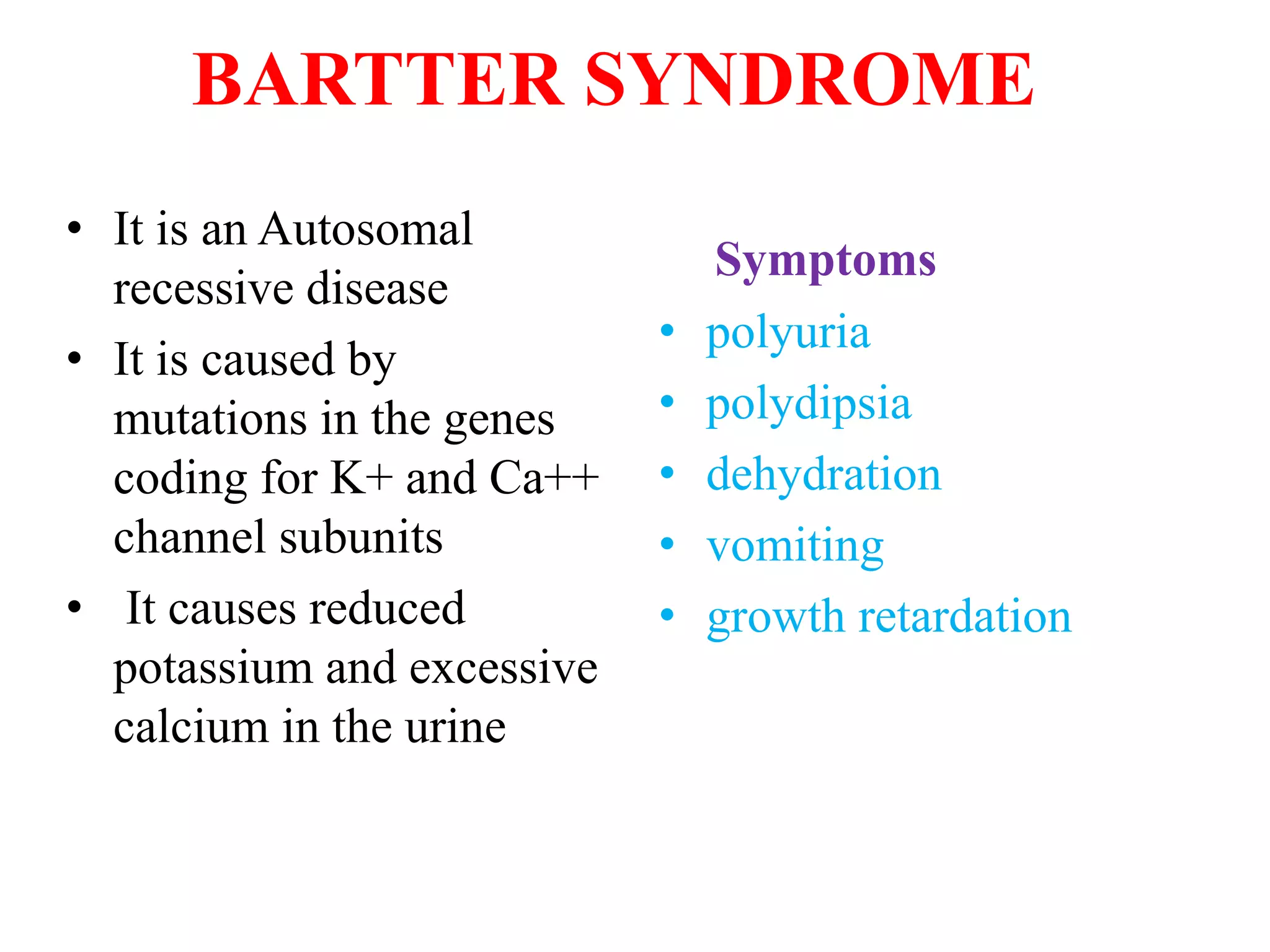 BARTTER SYNDROME

• It is an Autosomal recessive disease
• It is caused by mutations in the genes coding for K+ and Ca++ channel subunits
• It causes reduced potassium and excessive calcium in the urine

Symptoms
• polyuria
• polydipsia
• dehydration
• vomiting
• growth retardation